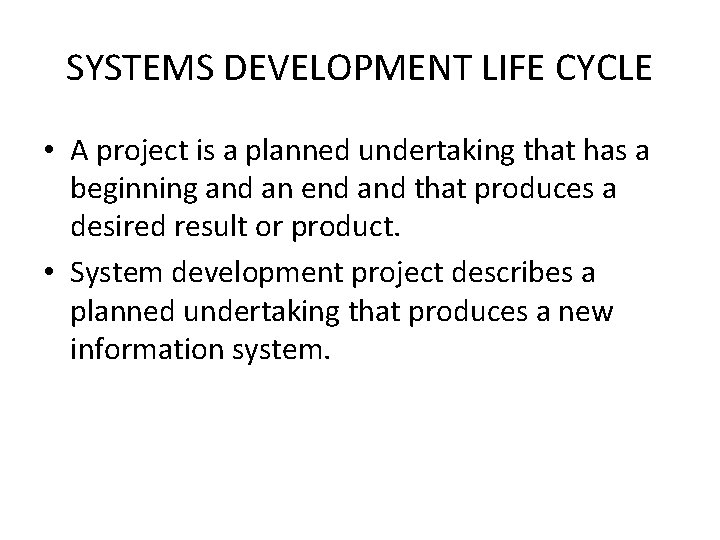 SYSTEMS DEVELOPMENT LIFE CYCLE

• A project is a planned undertaking that has a beginning and an end and that produces a desired result or product.

• System development project describes a planned undertaking that produces a new information system.